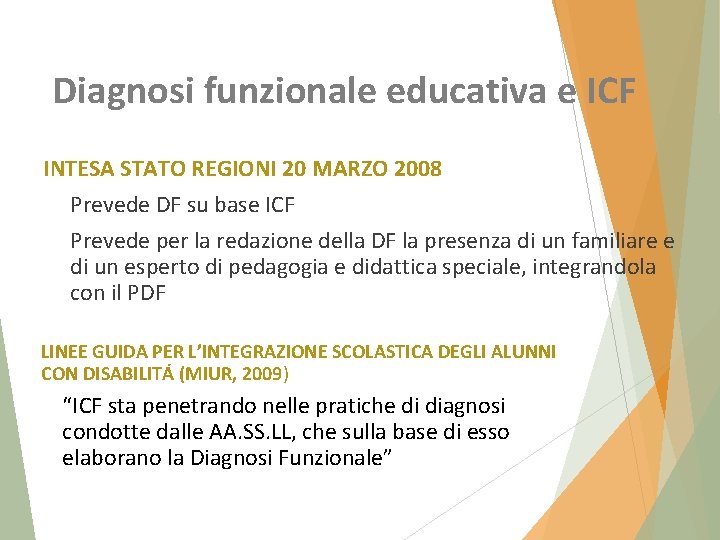 Diagnosi funzionale educativa e ICF

INTESA STATO REGIONI 20 MARZO 2008

Prevede DF su base ICF

Prevede per la redazione della DF la presenza di un familiare e di un esperto di pedagogia e didattica speciale, integrandola con il PDF

LINEE GUIDA PER L'INTEGRAZIONE SCOLASTICA DEGLI ALUNNI CON DISABILITÁ (MIUR, 2009)

"ICF sta penetrando nelle pratiche di diagnosi condotte dalle AA.SS.LL, che sulla base di esso elaborano la Diagnosi Funzionale"